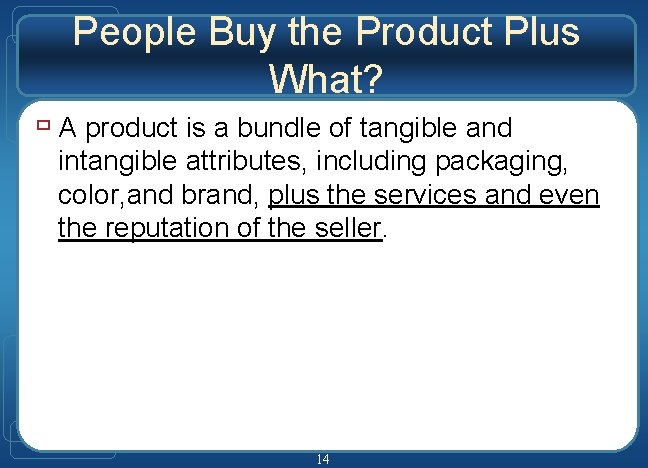 People Buy the Product Plus What?

A product is a bundle of tangible and intangible attributes, including packaging, color,and brand, plus the services and even the reputation of the seller.

14